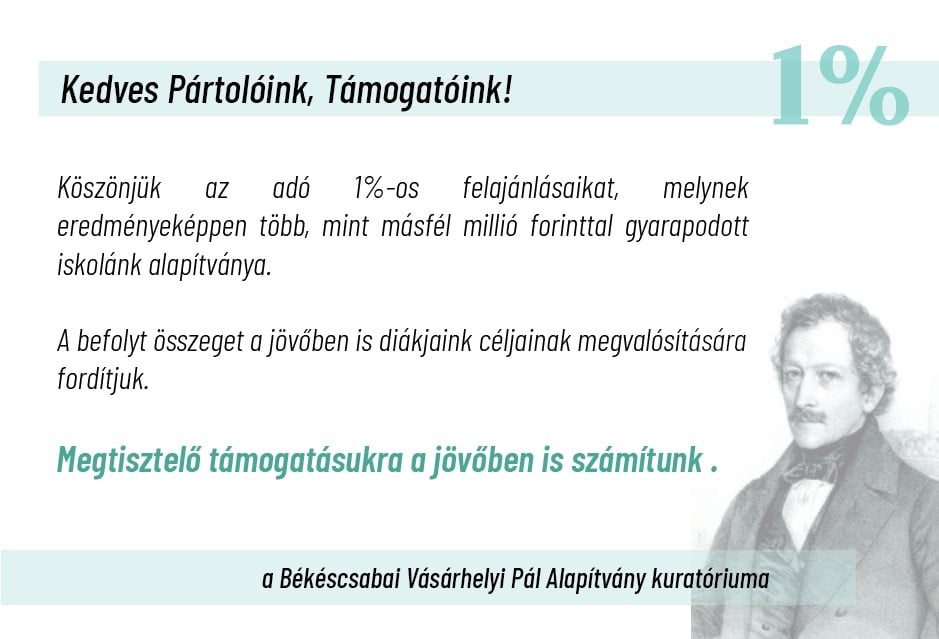 Kedves Pártolóink, Támogatóink!

1%

Köszönjük az adó 1%-os felajánlásaikat, melynek eredményeképpen több, mint másfél millió forinttal gyarapodott iskolánk alapítványa.

A befolyt összeget a jövőben is diákjaink céljainak megvalósítására fordítjuk.

Megtisztelő támogatásukra a jövőben is számítunk .

a Békéscsabai Vásárhelyi Pál Alapítvány kuratóriuma